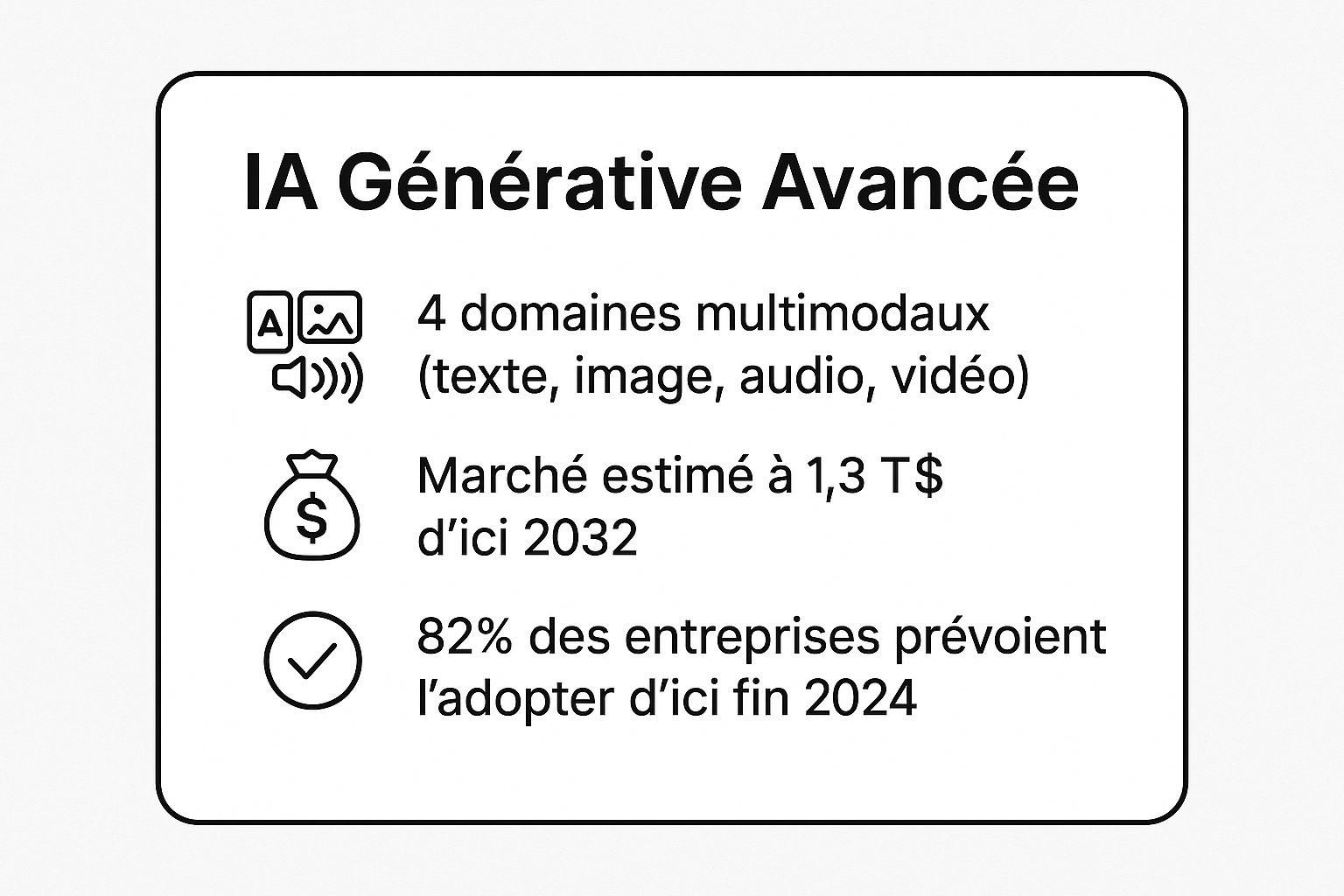 IA Générative Avancée

A

4 domaines multimodaux (texte, image, audio, vidéo)

$

Marché estimé à 1,3 T$ d’ici 2032

82% des entreprises prévoient l’adopter d’ici fin 2024